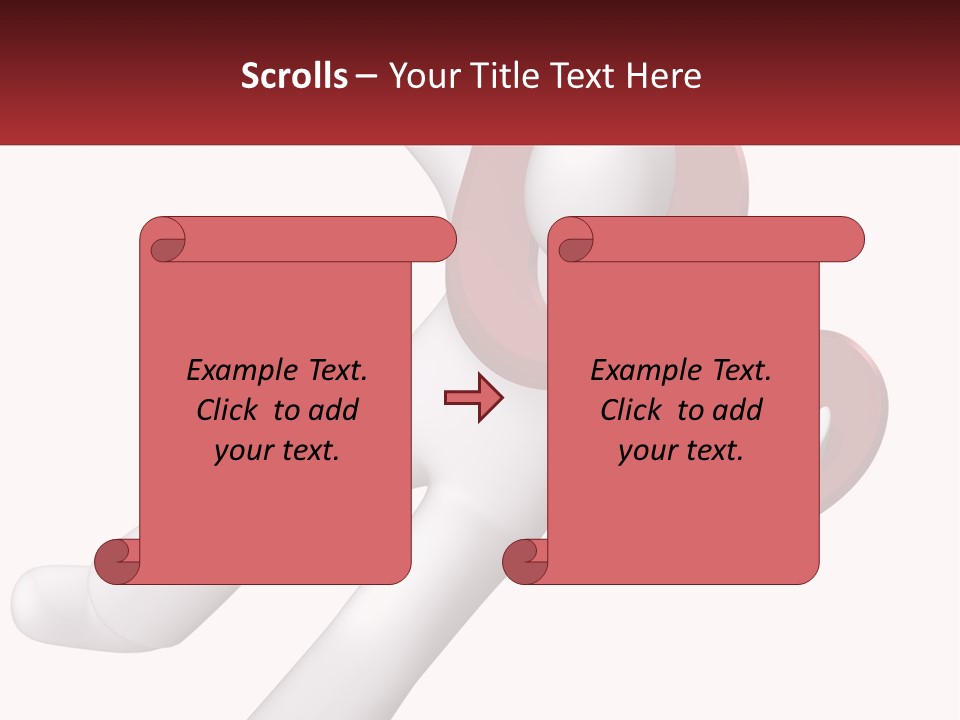 Scrolls – Your Title Text Here

Example Text. Click to add your text.

Example Text. Click to add your text.